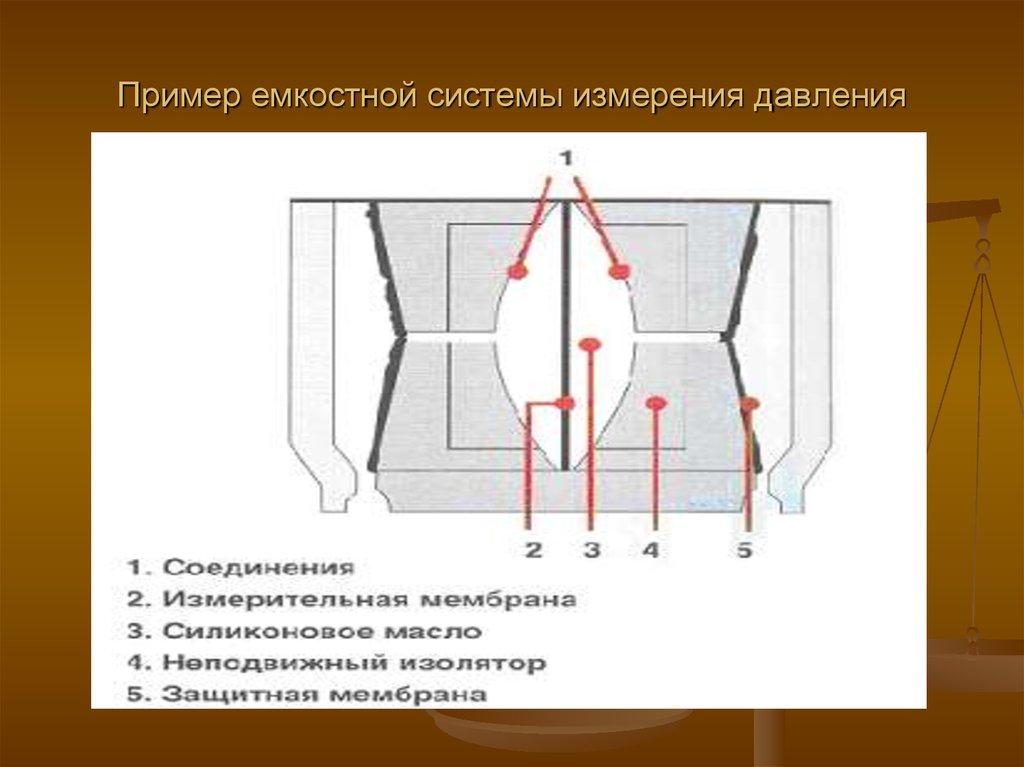 Пример емкостной системы измерения давления

1

2 3 4 5

1. Соединения
2. Измерительная мембрана
3. Силиконовое масло
4. Неподвижный изолятор
5. Защитная мембрана